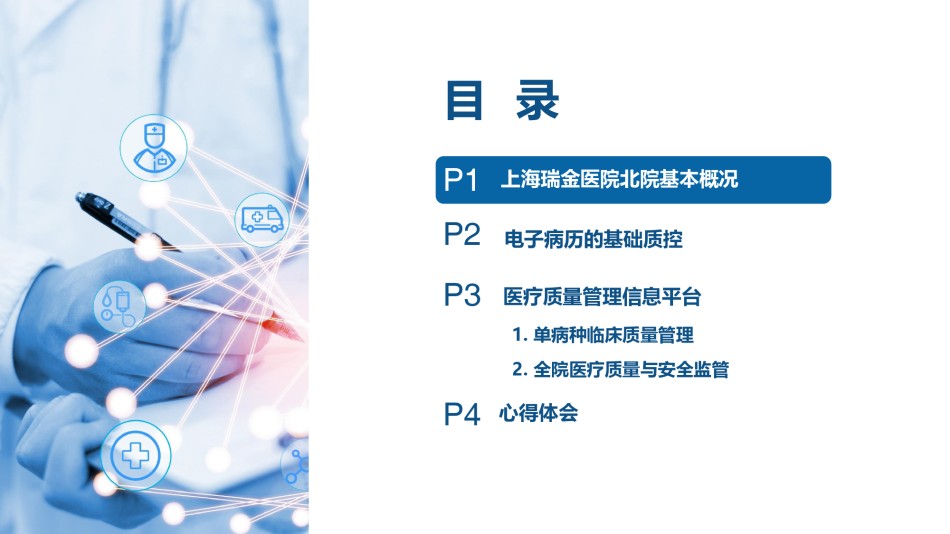 目 录

P1 上海瑞金医院北院基本概况

P2 电子病历的基础质控

P3 医疗质量管理信息平台

1. 单病种临床质量管理

2. 全院医疗质量与安全监管

P4 心得体会